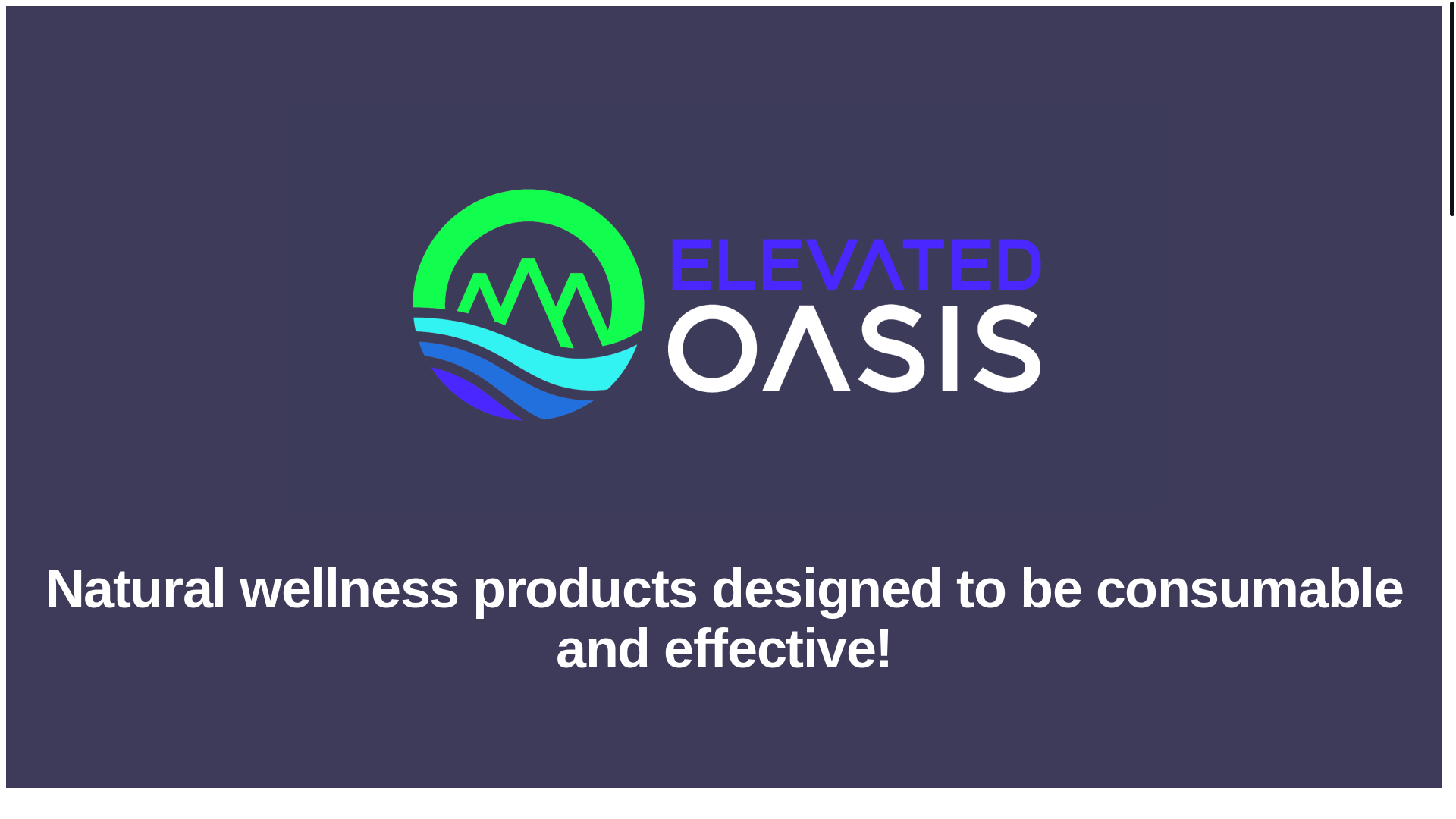 ELEVATED
OASIS

Natural wellness products designed to be consumable and effective!